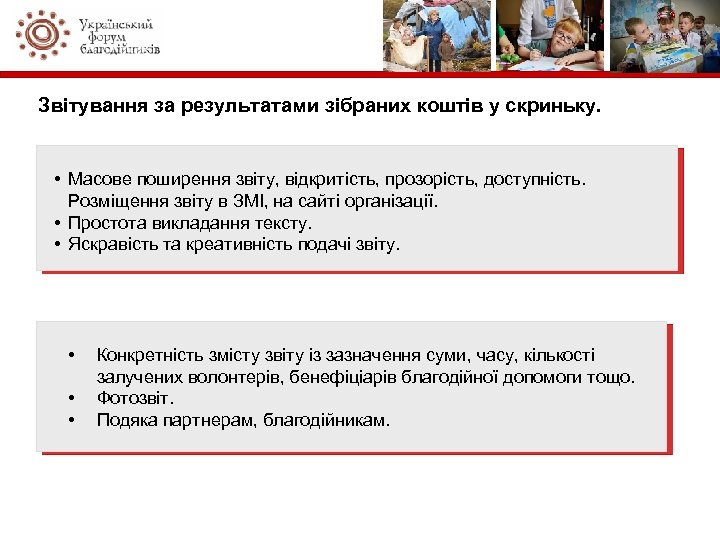 Український форум благодійників

Звітування за результатами зібраних коштів у скриньку.

• Масове поширення звіту, відкритість, прозорість, доступність. Розміщення звіту в ЗМІ, на сайті організації.
• Простота викладання тексту.
• Яскравість та креативність подачі звіту.

• Конкретність змісту звіту із зазначення суми, часу, кількості залучених волонтерів, бенефіціарів благодійної допомоги тощо.
• Фотозвіт.
• Подяка партнерам, благодійникам.